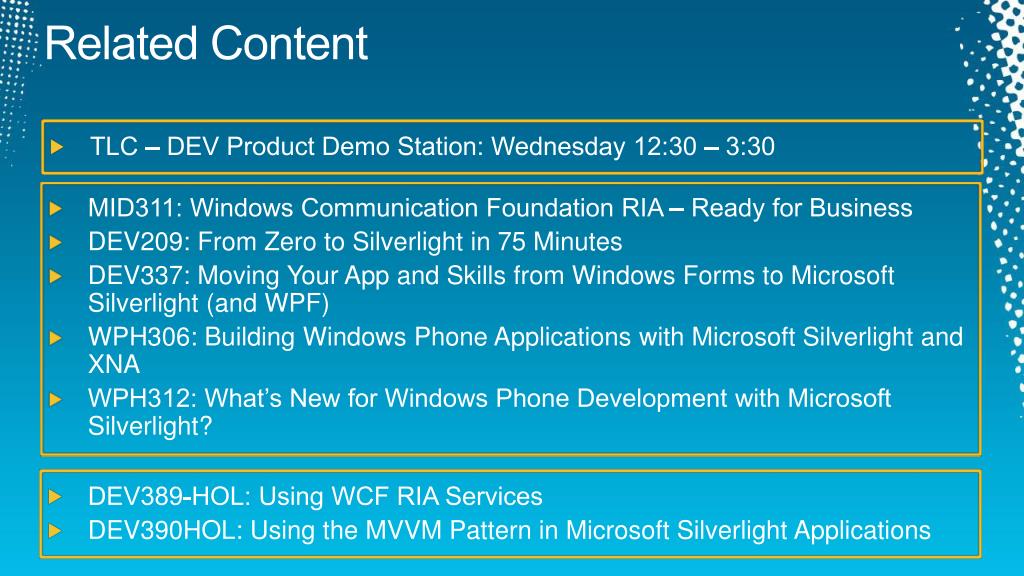 Related Content

TLC – DEV Product Demo Station: Wednesday 12:30 – 3:30

MID311: Windows Communication Foundation RIA – Ready for Business
DEV209: From Zero to Silverlight in 75 Minutes
DEV337: Moving Your App and Skills from Windows Forms to Microsoft Silverlight (and WPF)
WPH306: Building Windows Phone Applications with Microsoft Silverlight and XNA
WPH312: What's New for Windows Phone Development with Microsoft Silverlight?

DEV389-HOL: Using WCF RIA Services
DEV390HOL: Using the MVVM Pattern in Microsoft Silverlight Applications